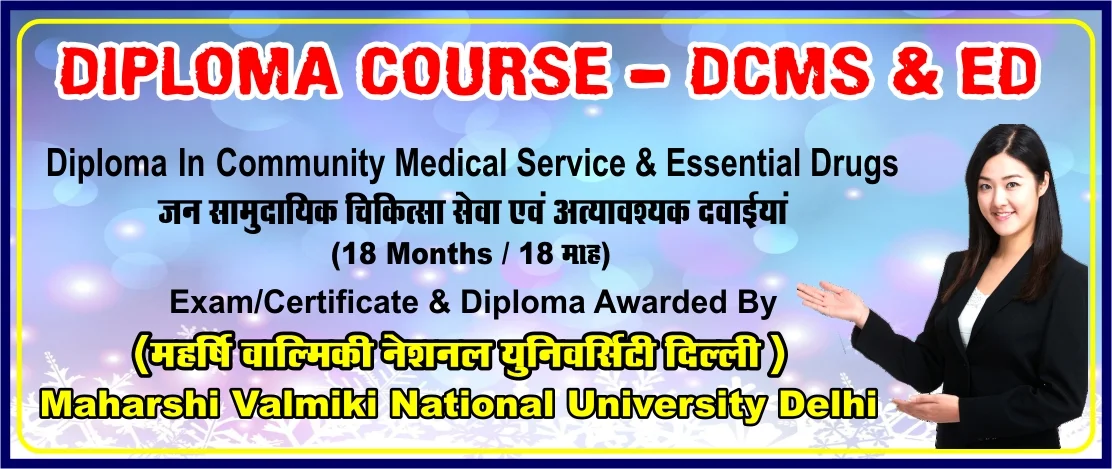 DIPLOMA COURSE – DCMS & ED

Diploma In Community Medical Service & Essential Drugs
जन सामुदायिक चिकित्सा सेवा एवं अत्यावश्यक दवाईयां
(18 Months / 18 माह)
Exam/Certificate & Diploma Awarded By
(महर्षि वाल्मिकी नेशनल युनिवर्सिटी दिल्ली )
Maharshi Valmiki National University Delhi